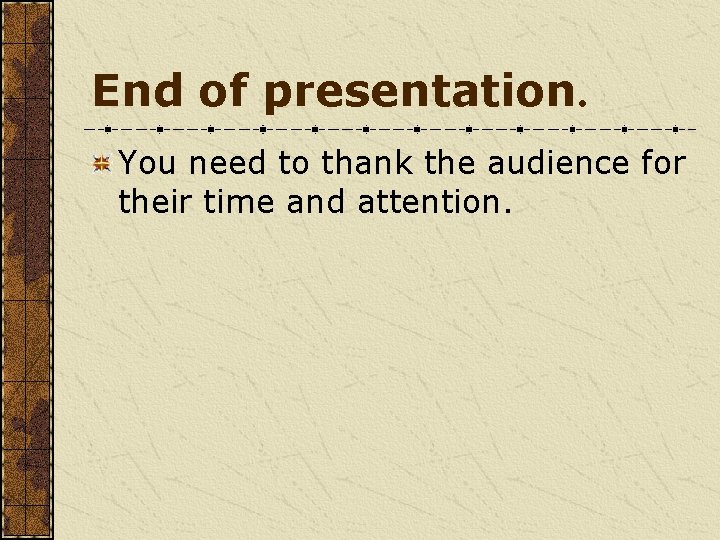 End of presentation.

You need to thank the audience for their time and attention.